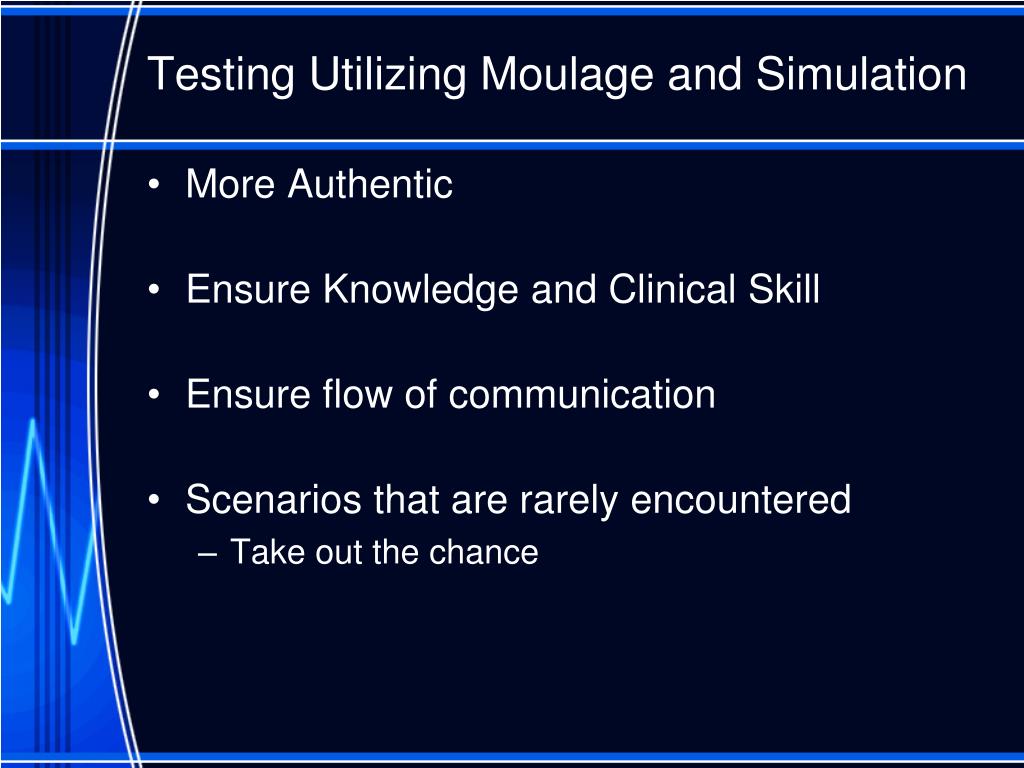 Testing Utilizing Moulage and Simulation

• More Authentic

• Ensure Knowledge and Clinical Skill

• Ensure flow of communication

• Scenarios that are rarely encountered
– Take out the chance